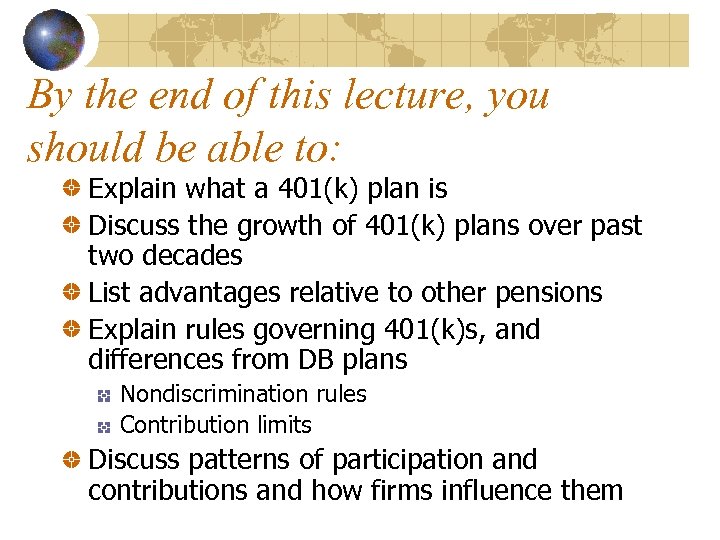 By the end of this lecture, you should be able to:

Explain what a 401(k) plan is

Discuss the growth of 401(k) plans over past two decades

List advantages relative to other pensions

Explain rules governing 401(k)s, and differences from DB plans

Nondiscrimination rules

Contribution limits

Discuss patterns of participation and contributions and how firms influence them